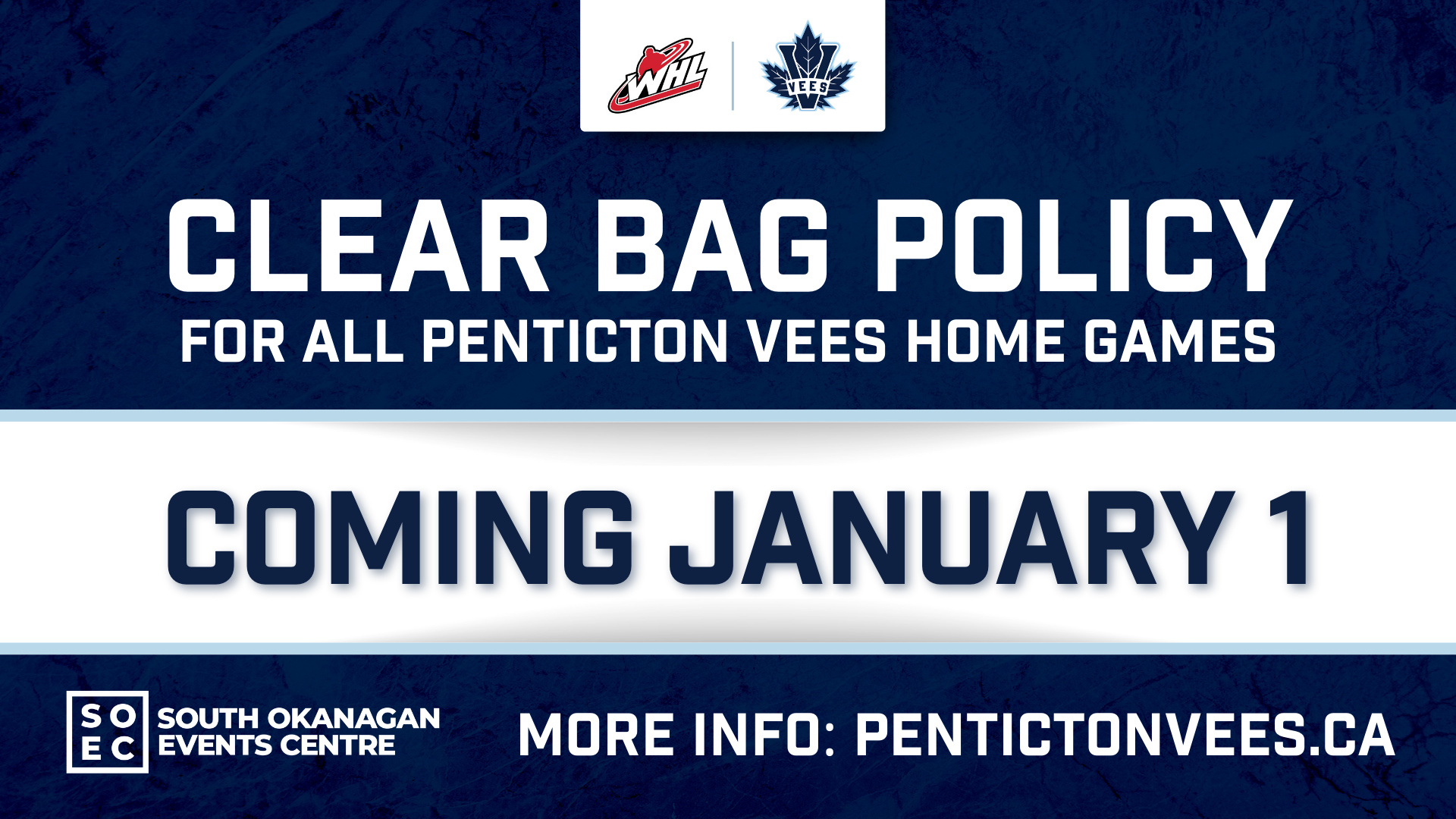 WHL

VEES

CLEAR BAG POLICY
FOR ALL PENTICTON VEES HOME GAMES

COMING JANUARY 1

SO
EC
SOUTH OKANAGAN EVENTS CENTRE

MORE INFO: PENTICTONVEES.CA